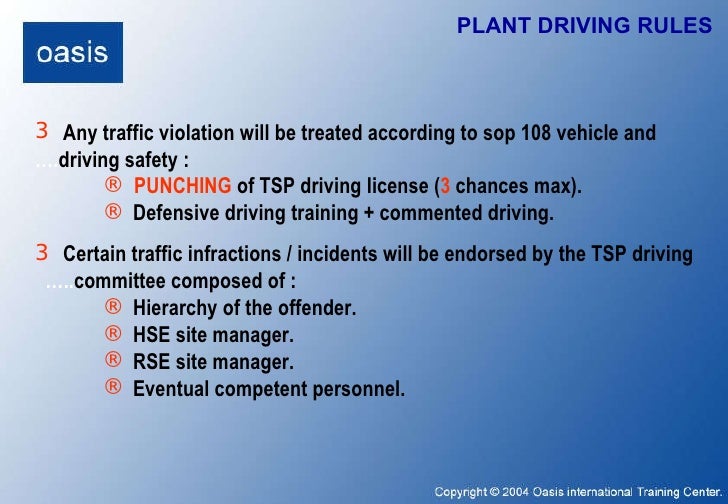 oasis

PLANT DRIVING RULES

3 Any traffic violation will be treated according to sop 108 vehicle and ....driving safety :

® PUNCHING of TSP driving license (3 chances max).

® Defensive driving training + commented driving.

3 Certain traffic infractions / incidents will be endorsed by the TSP driving ....committee composed of :

® Hierarchy of the offender.

® HSE site manager.

® RSE site manager.

® Eventual competent personnel.

Copyright © 2004 Oasis international Training Center.